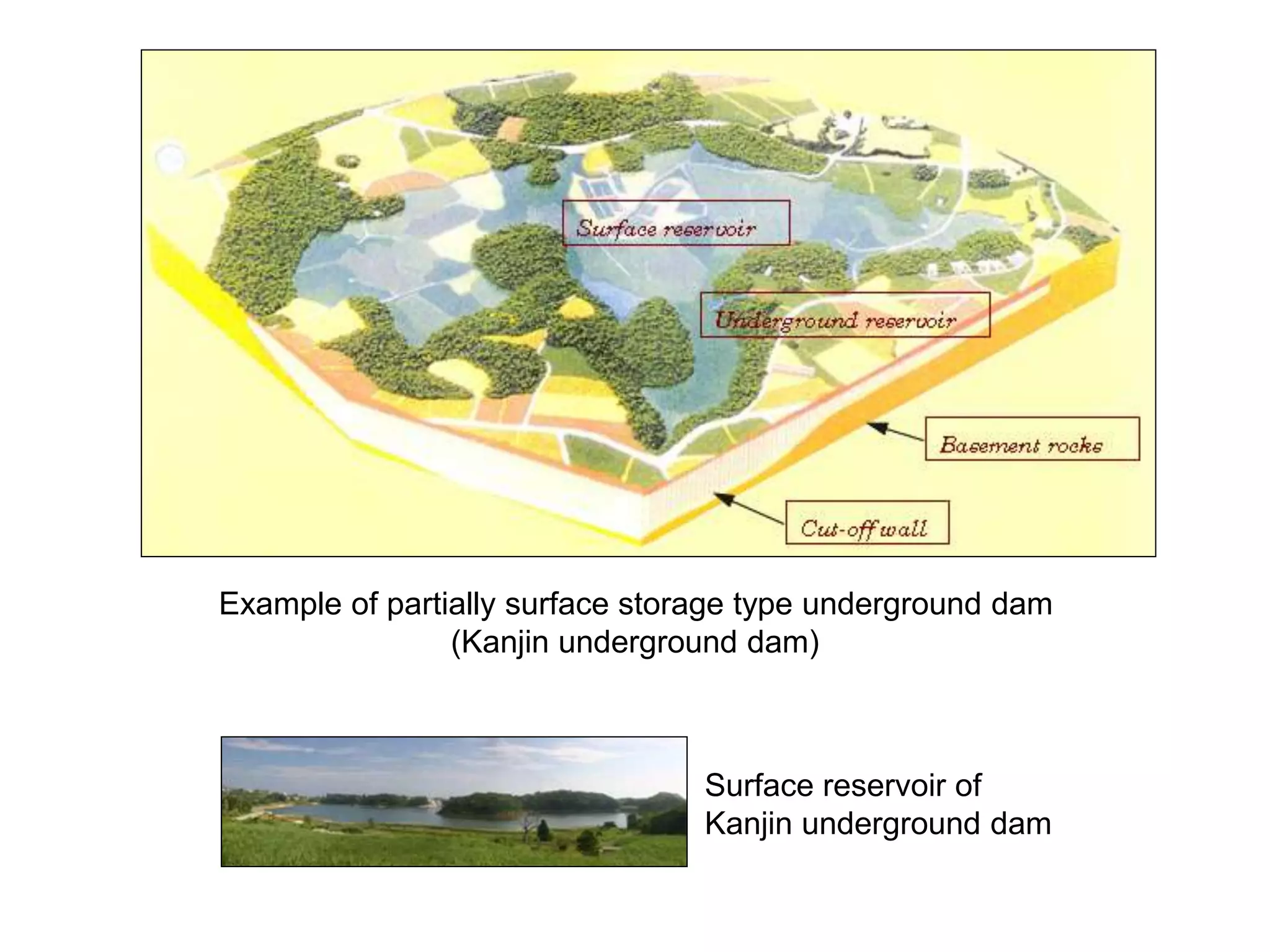 Surface reservoir

Underground reservoir

Basement rocks

Cut-off wall

Example of partially surface storage type underground dam (Kanjin underground dam)

Surface reservoir of Kanjin underground dam